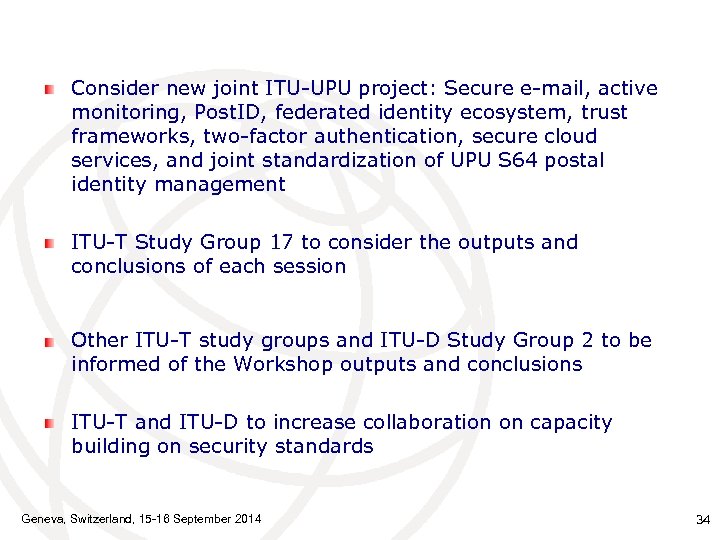 Consider new joint ITU-UPU project: Secure e-mail, active monitoring, PostID, federated identity ecosystem, trust frameworks, two-factor authentication, secure cloud services, and joint standardization of UPU S64 postal identity management

ITU-T Study Group 17 to consider the outputs and conclusions of each session

Other ITU-T study groups and ITU-D Study Group 2 to be informed of the Workshop outputs and conclusions

ITU-T and ITU-D to increase collaboration on capacity building on security standards

Geneva, Switzerland, 15-16 September 2014

34